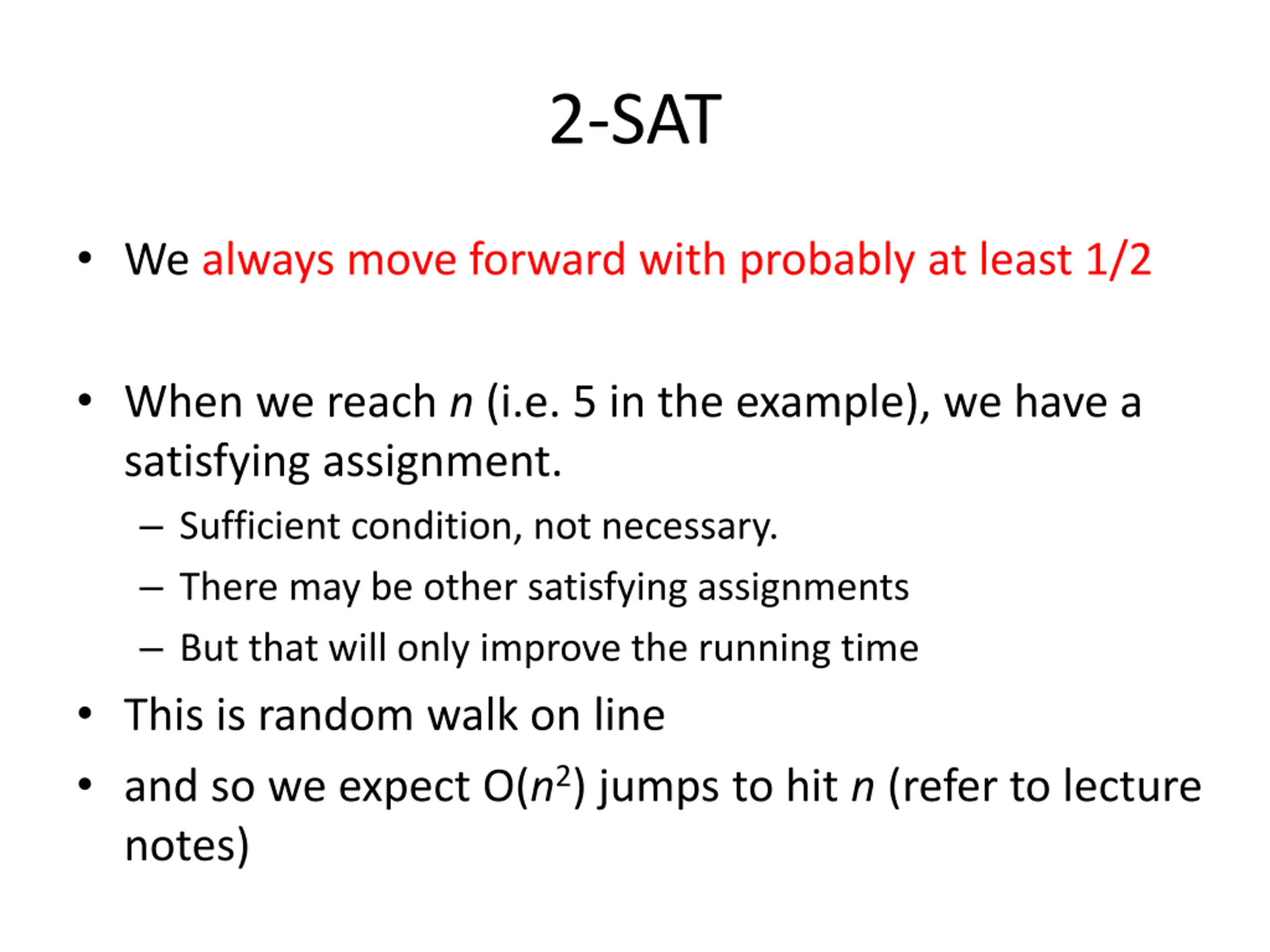 2-SAT

• We always move forward with probably at least 1/2

• When we reach $n$ (i.e. 5 in the example), we have a satisfying assignment.
– Sufficient condition, not necessary.
– There may be other satisfying assignments
– But that will only improve the running time

• This is random walk on line

• and so we expect $O(n^2)$ jumps to hit $n$ (refer to lecture notes)